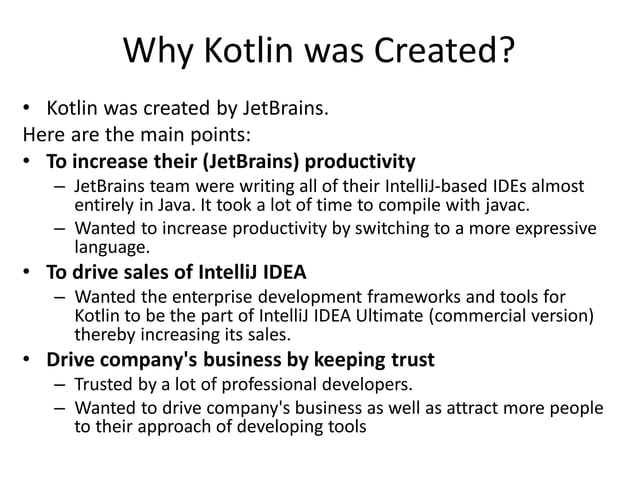 Why Kotlin was Created?

• Kotlin was created by JetBrains.

Here are the main points:

• To increase their (JetBrains) productivity

– JetBrains team were writing all of their IntelliJ-based IDEs almost entirely in Java. It took a lot of time to compile with javac.

– Wanted to increase productivity by switching to a more expressive language.

• To drive sales of IntelliJ IDEA

– Wanted the enterprise development frameworks and tools for Kotlin to be the part of IntelliJ IDEA Ultimate (commercial version) thereby increasing its sales.

• Drive company's business by keeping trust

– Trusted by a lot of professional developers.

– Wanted to drive company's business as well as attract more people to their approach of developing tools